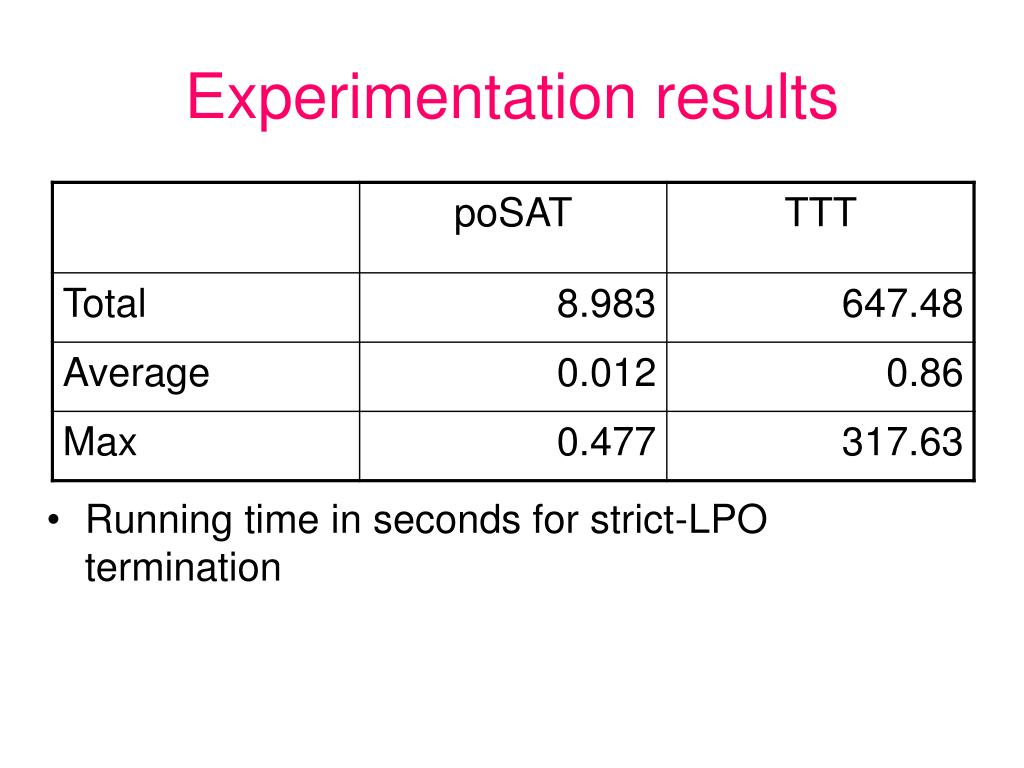 Experimentation results

| | poSAT | TTT |
|---|---|---|
| Total | 8.983 | 647.48 |
| Average | 0.012 | 0.86 |
| Max | 0.477 | 317.63 |

• Running time in seconds for strict-LPO termination